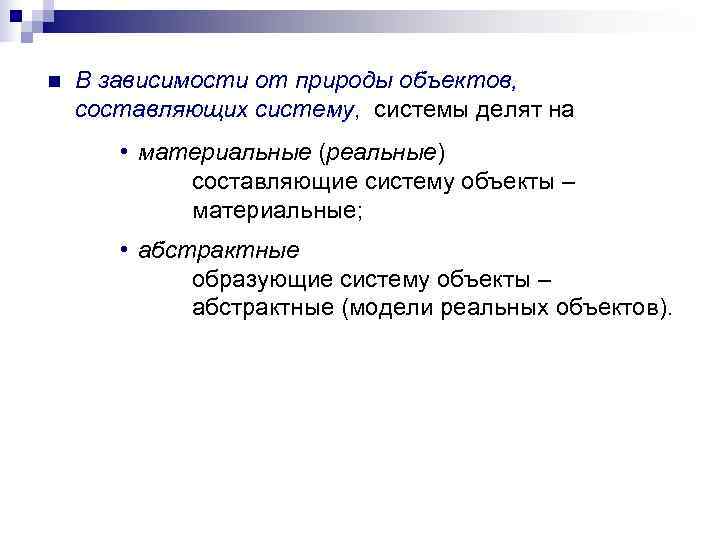 ■ В зависимости от природы объектов, составляющих систему, системы делят на

• материальные (реальные)
составляющие систему объекты – материальные;

• абстрактные
образующие систему объекты – абстрактные (модели реальных объектов).